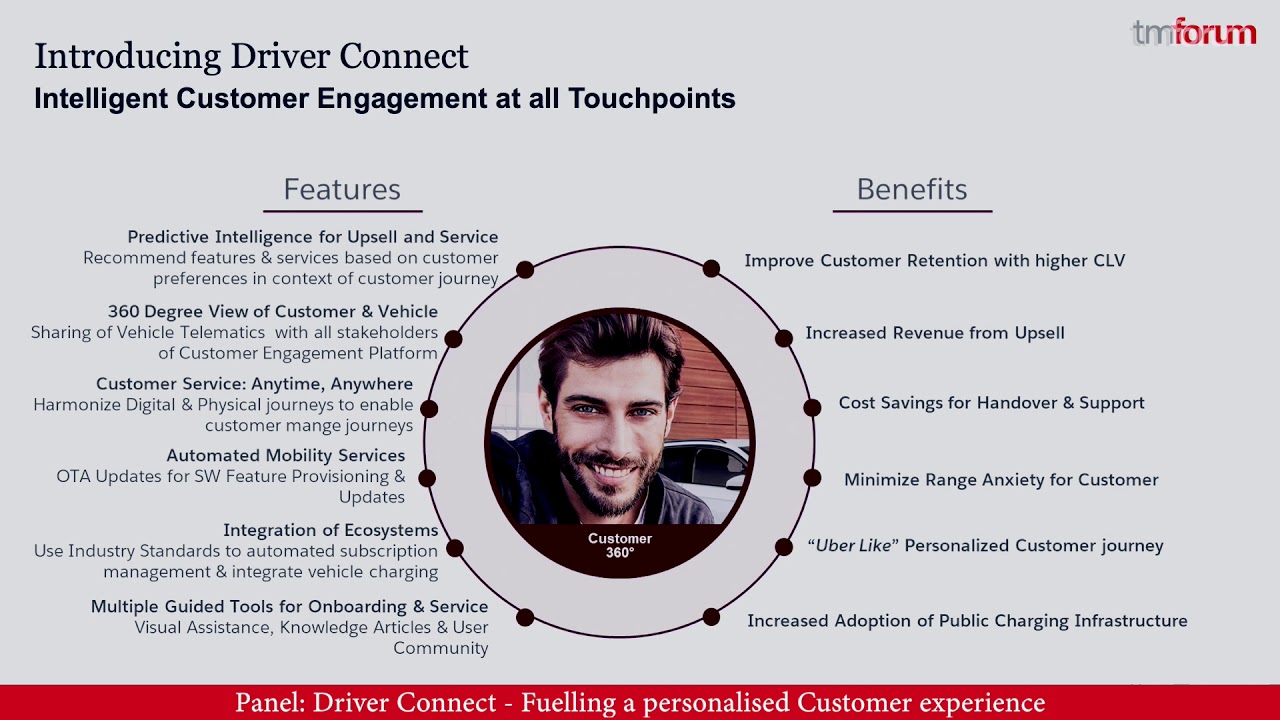 tmforum

Introducing Driver Connect
Intelligent Customer Engagement at all Touchpoints

Features

Predictive Intelligence for Upsell and Service
Recommend features & services based on customer preferences in context of customer journey

360 Degree View of Customer & Vehicle
Sharing of Vehicle Telematics with all stakeholders of Customer Engagement Platform

Customer Service: Anytime, Anywhere
Harmonize Digital & Physical journeys to enable customer mange journeys

Automated Mobility Services
OTA Updates for SW Feature Provisioning & Updates

Integration of Ecosystems
Use Industry Standards to automated subscription management & integrate vehicle charging

Multiple Guided Tools for Onboarding & Service
Visual Assistance, Knowledge Articles & User Community

Customer 360°

Benefits

Improve Customer Retention with higher CLV

Increased Revenue from Upsell

Cost Savings for Handover & Support

Minimize Range Anxiety for Customer

"Uber Like" Personalized Customer journey

Increased Adoption of Public Charging Infrastructure

Panel: Driver Connect - Fuelling a personalised Customer experience